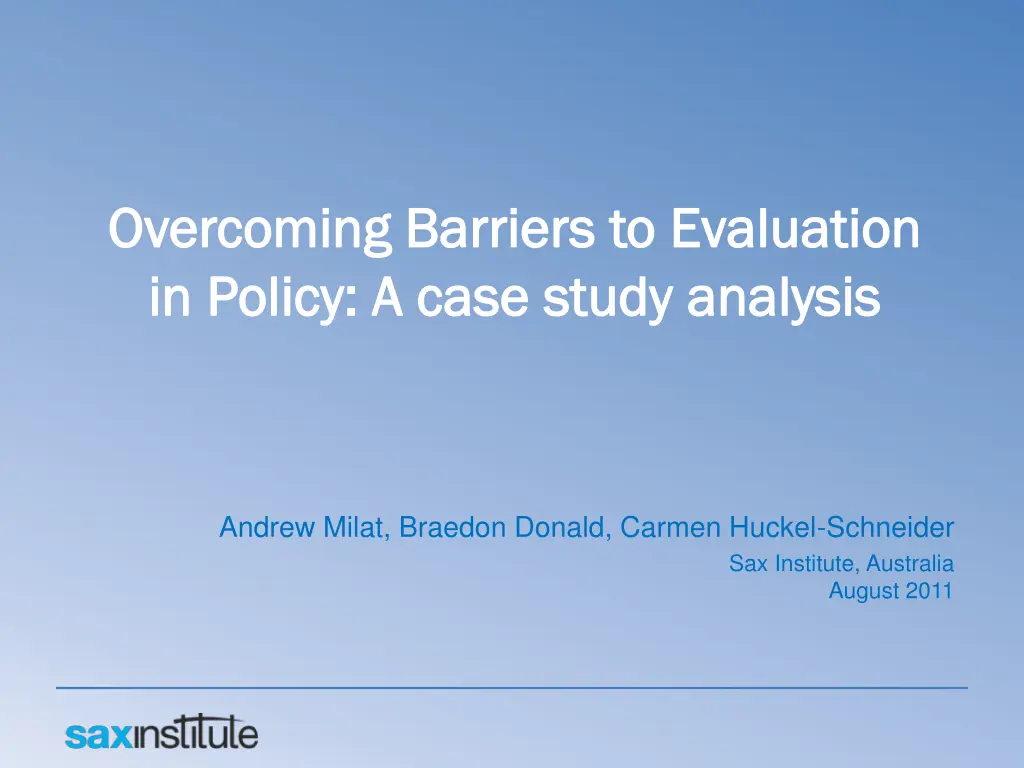 Overcoming Barriers to Evaluation in Policy: A case study analysis

Andrew Milat, Braedon Donald, Carmen Huckel-Schneider
Sax Institute, Australia
August 2011

saxinstitute